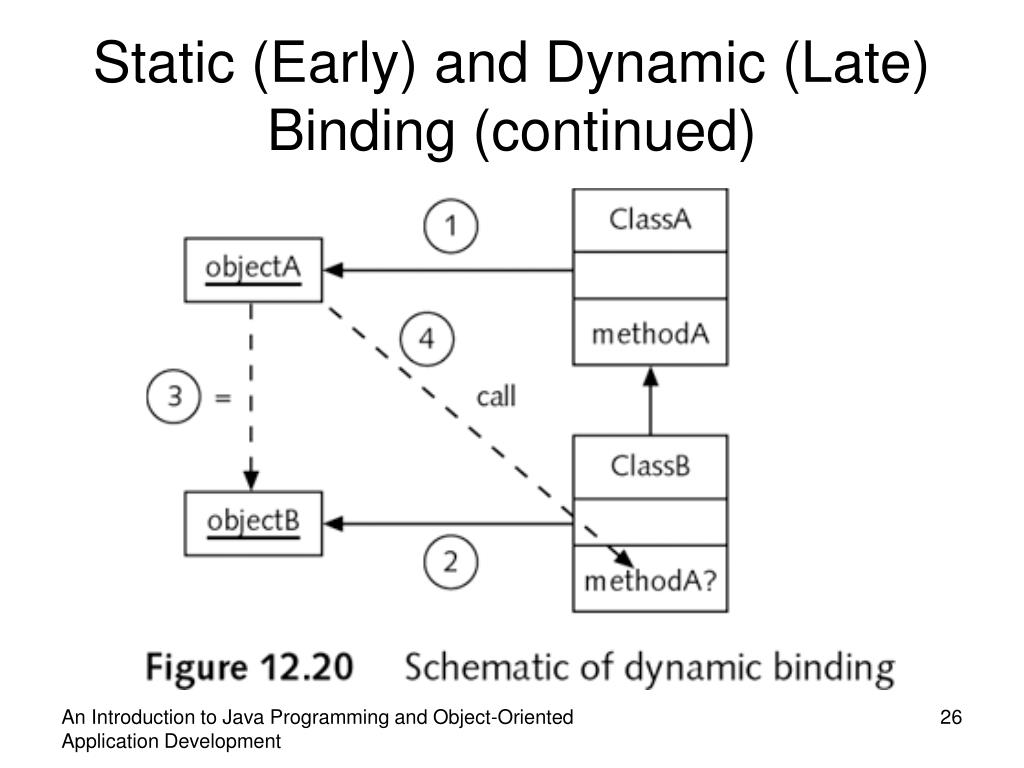 Static (Early) and Dynamic (Late) Binding (continued)

1

objectA

ClassA

methodA

4

3 =

call

ClassB

objectB

2

methodA?

Figure 12.20 Schematic of dynamic binding

An Introduction to Java Programming and Object-Oriented Application Development

26